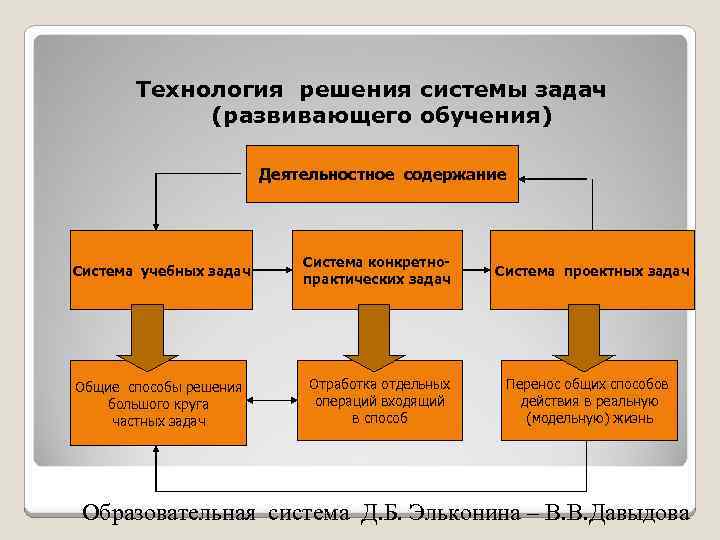 Технология решения системы задач (развивающего обучения)

Деятельностное содержание

Система учебных задач

Система конкретно-практических задач

Система проектных задач

Общие способы решения большого круга частных задач

Отработка отдельных операций входящий в способ

Перенос общих способов действия в реальную (модельную) жизнь

Образовательная система Д.Б. Эльконина – В.В.Давыдова